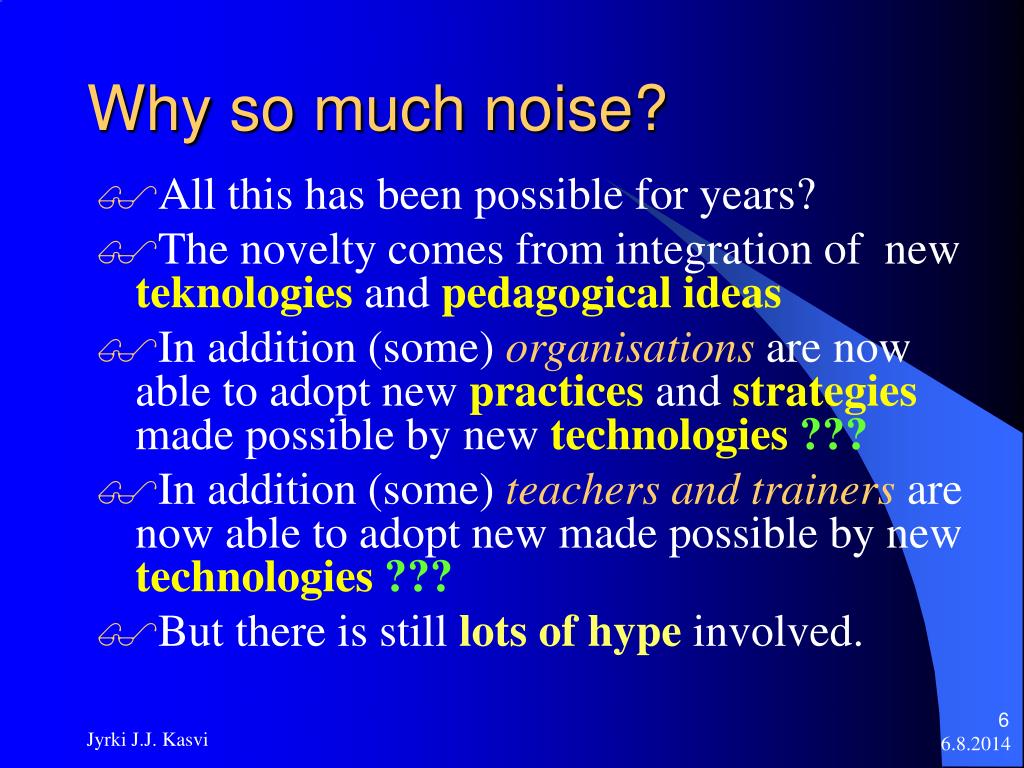 Why so much noise?

All this has been possible for years?

The novelty comes from integration of new teknologies and pedagogical ideas

In addition (some) organisations are now able to adopt new practices and strategies made possible by new technologies ???

In addition (some) teachers and trainers are now able to adopt new made possible by new technologies ???

But there is still lots of hype involved.

Jyrki J.J. Kasvi

6

6.8.2014